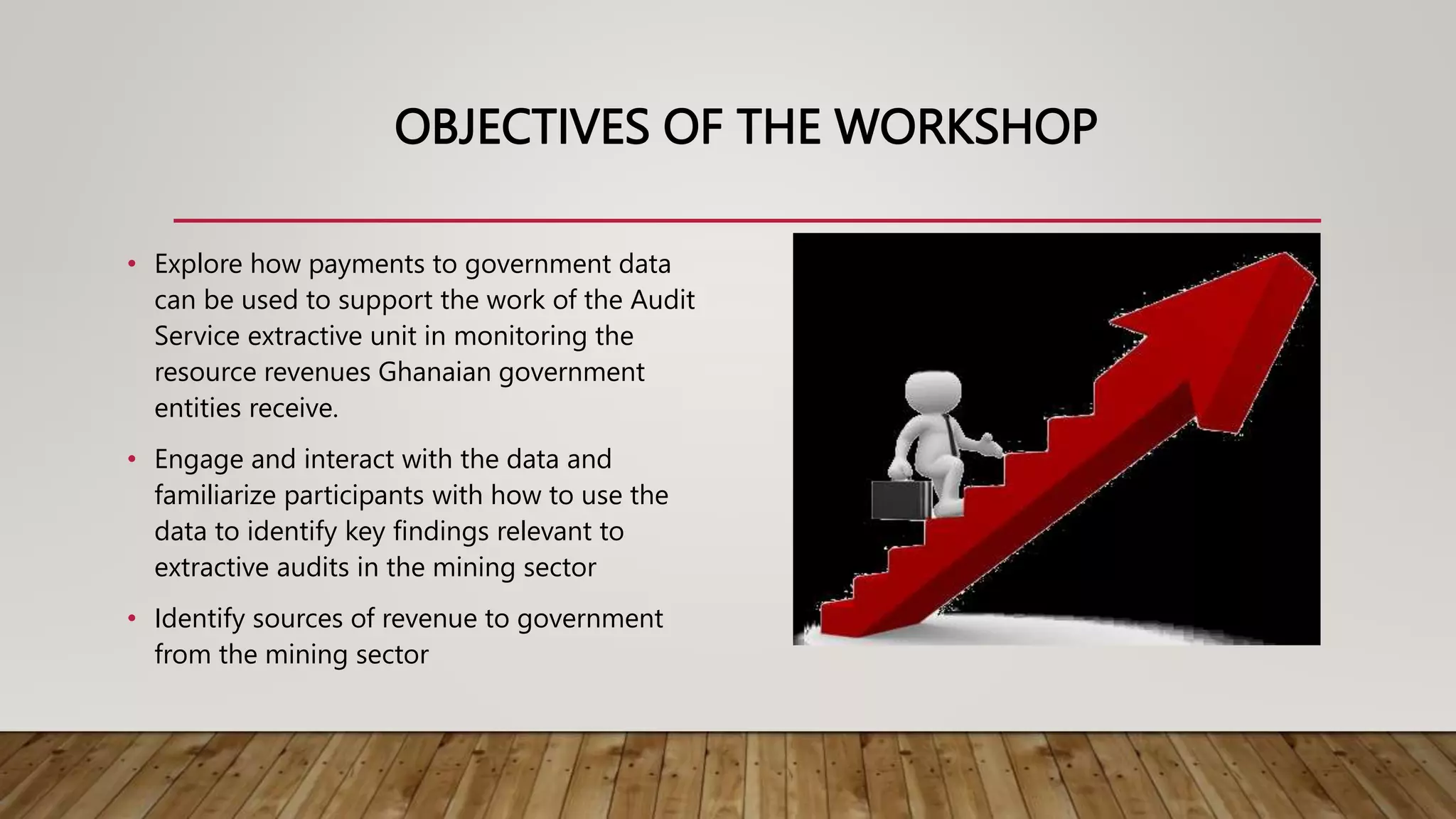 OBJECTIVES OF THE WORKSHOP

• Explore how payments to government data can be used to support the work of the Audit Service extractive unit in monitoring the resource revenues Ghanaian government entities receive.

• Engage and interact with the data and familiarize participants with how to use the data to identify key findings relevant to extractive audits in the mining sector

• Identify sources of revenue to government from the mining sector